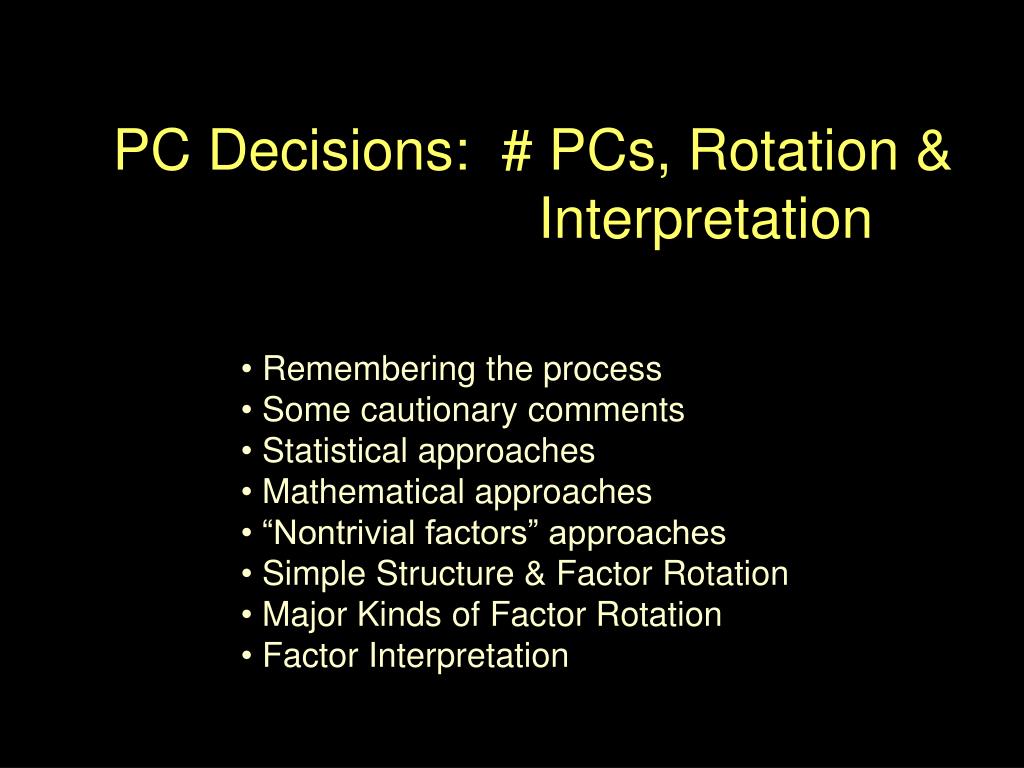 PC Decisions: # PCs, Rotation & Interpretation

• Remembering the process
• Some cautionary comments
• Statistical approaches
• Mathematical approaches
• “Nontrivial factors” approaches
• Simple Structure & Factor Rotation
• Major Kinds of Factor Rotation
• Factor Interpretation